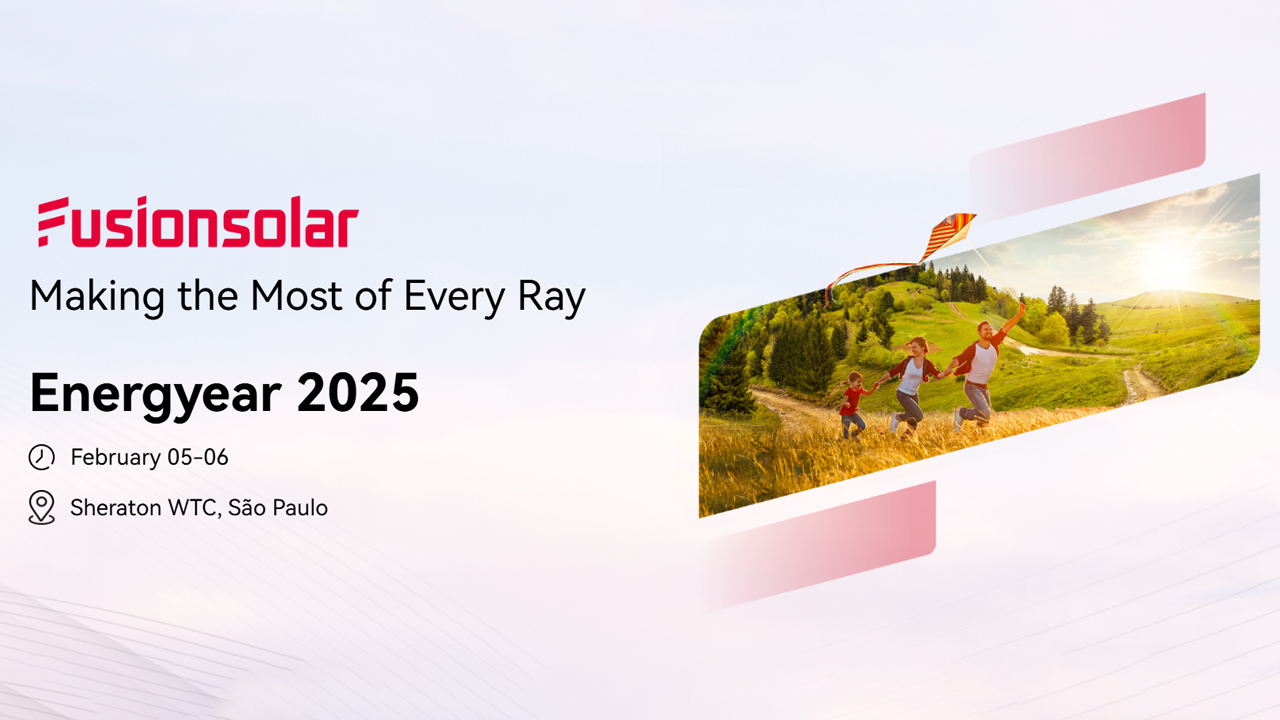 Fusionsolar
Making the Most of Every Ray

Energyear 2025

February 05-06

Sheraton WTC, São Paulo